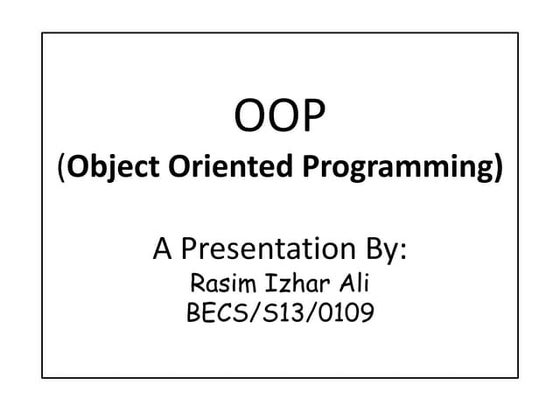 OOP
(Object Oriented Programming)

A Presentation By:
Rasim Izhar Ali
BECS/S13/0109